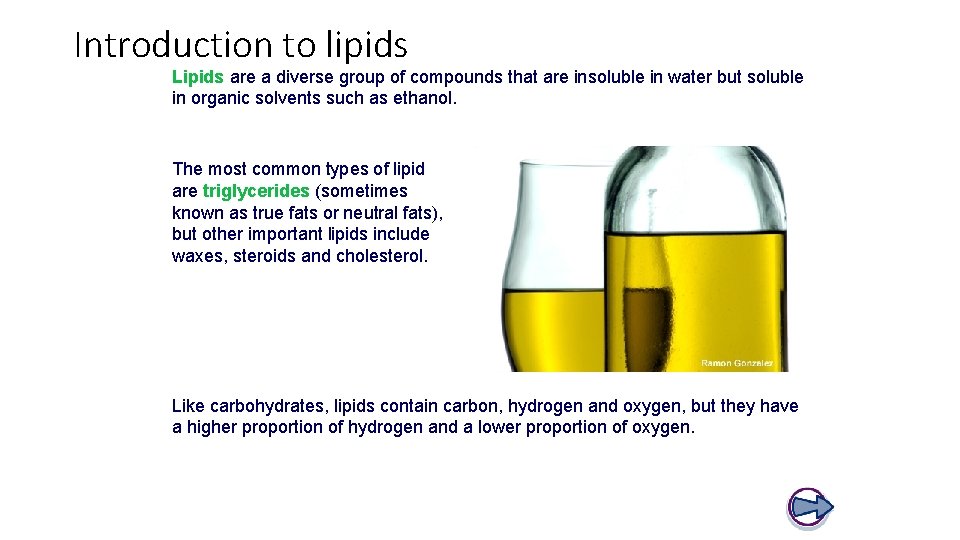 Introduction to lipids

Lipids are a diverse group of compounds that are insoluble in water but soluble in organic solvents such as ethanol.

The most common types of lipid are triglycerides (sometimes known as true fats or neutral fats), but other important lipids include waxes, steroids and cholesterol.

Ramon Gonzalez

Like carbohydrates, lipids contain carbon, hydrogen and oxygen, but they have a higher proportion of hydrogen and a lower proportion of oxygen.